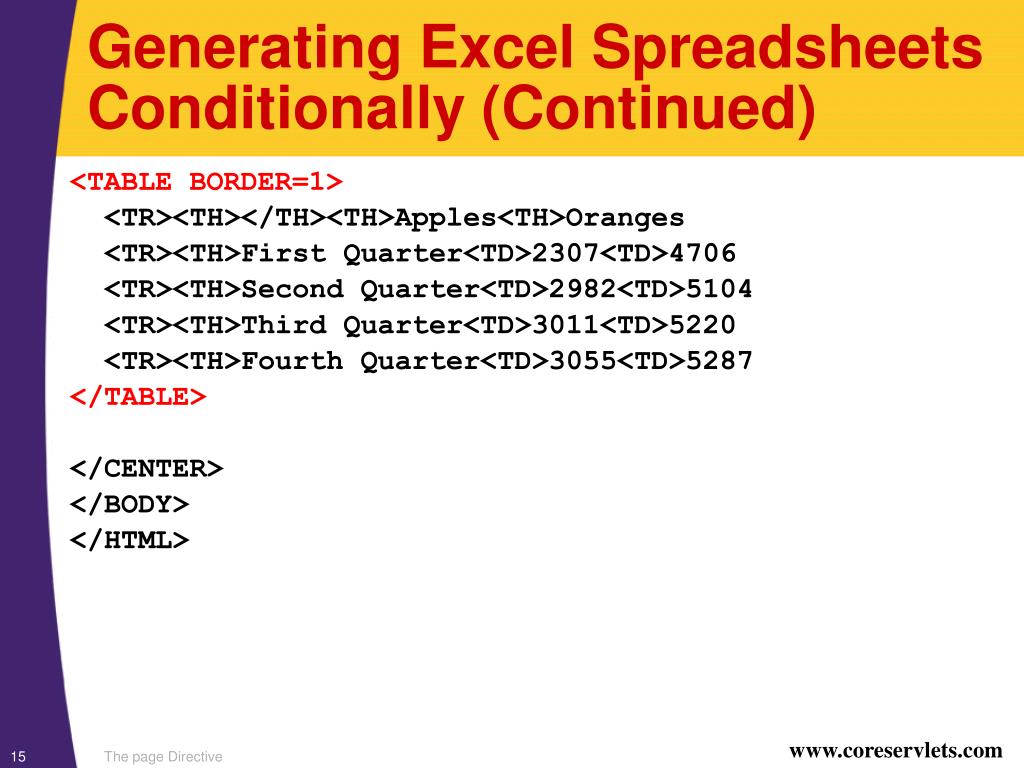 Generating Excel Spreadsheets Conditionally (Continued)

<TABLE BORDER=1>
<TR><TH></TH><TH>Apples<TH>Oranges
<TR><TH>First Quarter<TD>2307<TD>4706
<TR><TH>Second Quarter<TD>2982<TD>5104
<TR><TH>Third Quarter<TD>3011<TD>5220
<TR><TH>Fourth Quarter<TD>3055<TD>5287
</TABLE>

</CENTER>
</BODY>
</HTML>

15

The page Directive

www.coreservlets.com